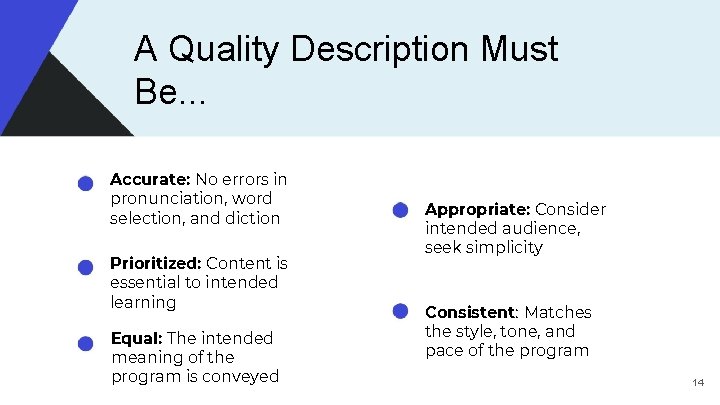 A Quality Description Must Be...

Accurate: No errors in pronunciation, word selection, and diction

Prioritized: Content is essential to intended learning

Equal: The intended meaning of the program is conveyed

Appropriate: Consider intended audience, seek simplicity

Consistent: Matches the style, tone, and pace of the program

14